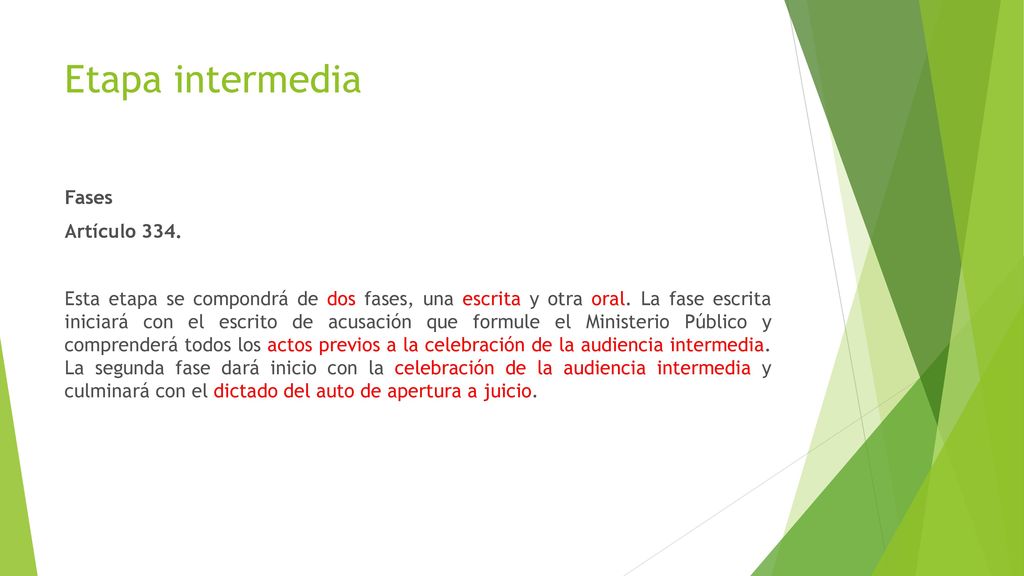 Etapa intermedia

Fases

Artículo 334.

Esta etapa se compondrá de dos fases, una escrita y otra oral. La fase escrita iniciará con el escrito de acusación que formule el Ministerio Público y comprenderá todos los actos previos a la celebración de la audiencia intermedia. La segunda fase dará inicio con la celebración de la audiencia intermedia y culminará con el dictado del auto de apertura a juicio.